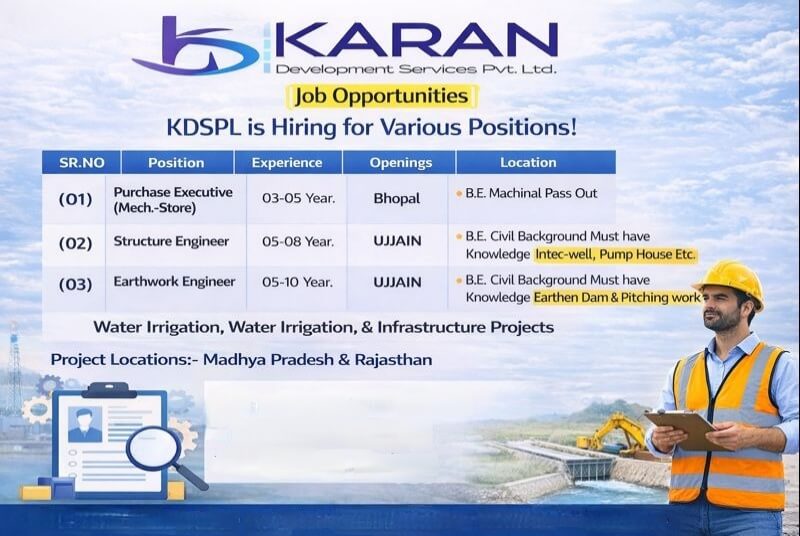 KARAN
Development Services Pvt. Ltd.

Job Opportunities

KDSPL is Hiring for Various Positions!

| SR.NO | Position | Experience | Openings | Location |
|---|---|---|---|---|
| (01) | Purchase Executive (Mech.-Store) | 03-05 Year. | Bhopal | • B.E. Machinal Pass Out |
| (02) | Structure Engineer | 05-08 Year. | UJJAIN | • B.E. Civil Background Must have Knowledge Intec-well, Pump House Etc. |
| (03) | Earthwork Engineer | 05-10 Year. | UJJAIN | • B.E. Civil Background Must have Knowledge Earthen Dam & Pitching work |

Water Irrigation, Water Irrigation, & Infrastructure Projects

Project Locations:- Madhya Pradesh & Rajasthan